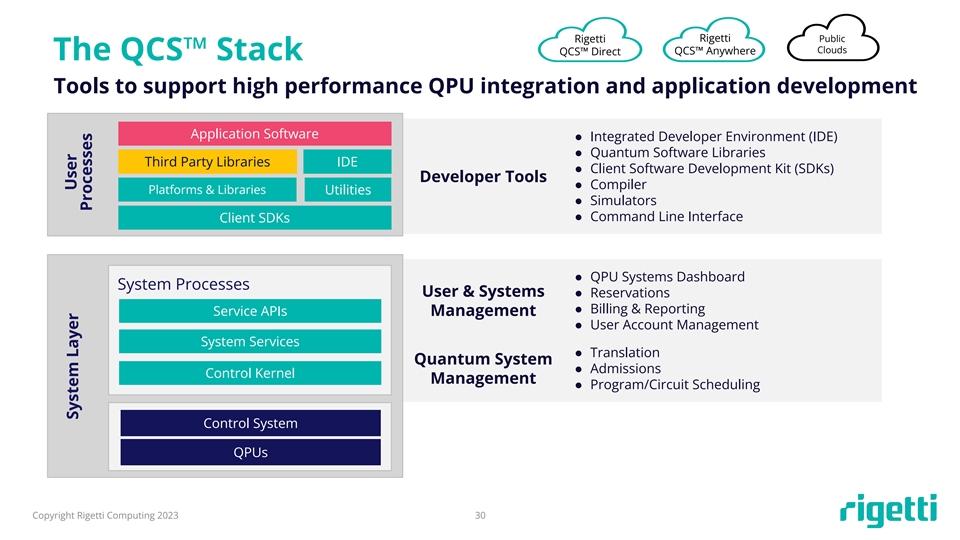 The QCS™ Stack

Rigetti QCS™ Direct

Rigetti QCS™ Anywhere

Public Clouds

Tools to support high performance QPU integration and application development

User Processes

Application Software

Third Party Libraries

IDE

Platforms & Libraries

Utilities

Client SDKs

Developer Tools

- Integrated Developer Environment (IDE)
- Quantum Software Libraries
- Client Software Development Kit (SDKs)
- Compiler
- Simulators
- Command Line Interface

System Layer

System Processes

Service APIs

System Services

Control Kernel

Control System

QPUs

User & Systems Management

- QPU Systems Dashboard
- Reservations
- Billing & Reporting
- User Account Management

Quantum System Management

- Translation
- Admissions
- Program/Circuit Scheduling

Copyright Rigetti Computing 2023

30

rigetti